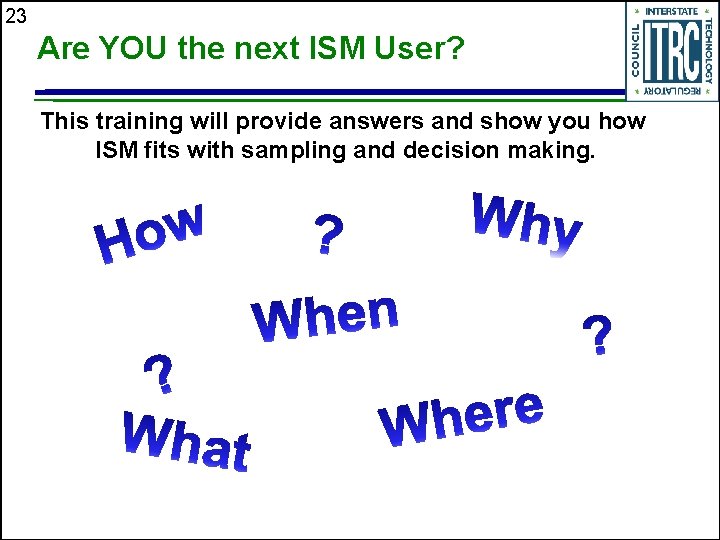 23

Are YOU the next ISM User?

INTERSTATE TECHNOLOGY REGULATORY COUNCIL ITRC

This training will provide answers and show you how ISM fits with sampling and decision making.

How

?

Why

When

?

?

What

Where